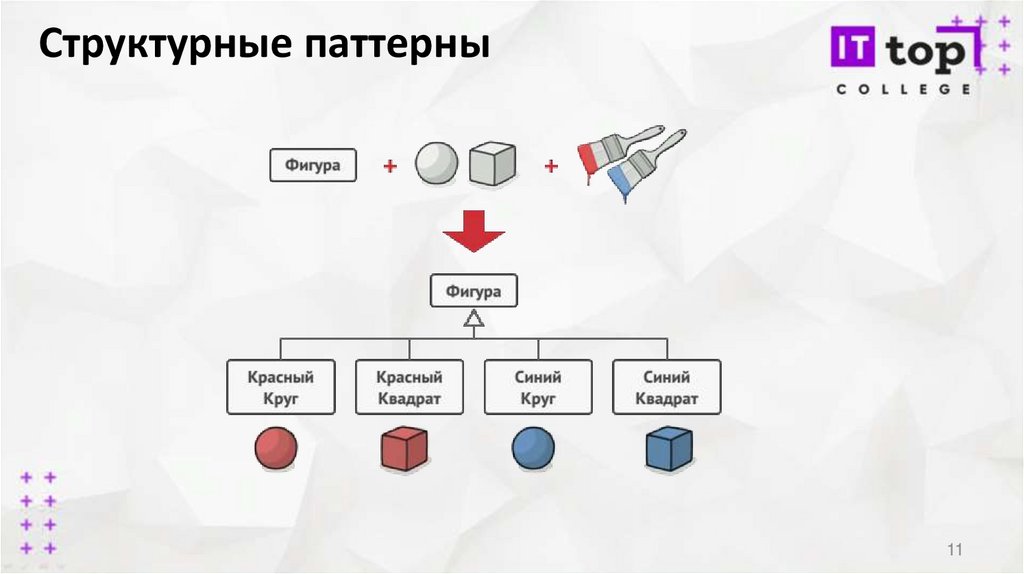 Структурные паттерны

IT top
COLLEGE

Фигура + +

Фигура

Красный Круг

Красный Квадрат

Синий Круг

Синий Квадрат

11